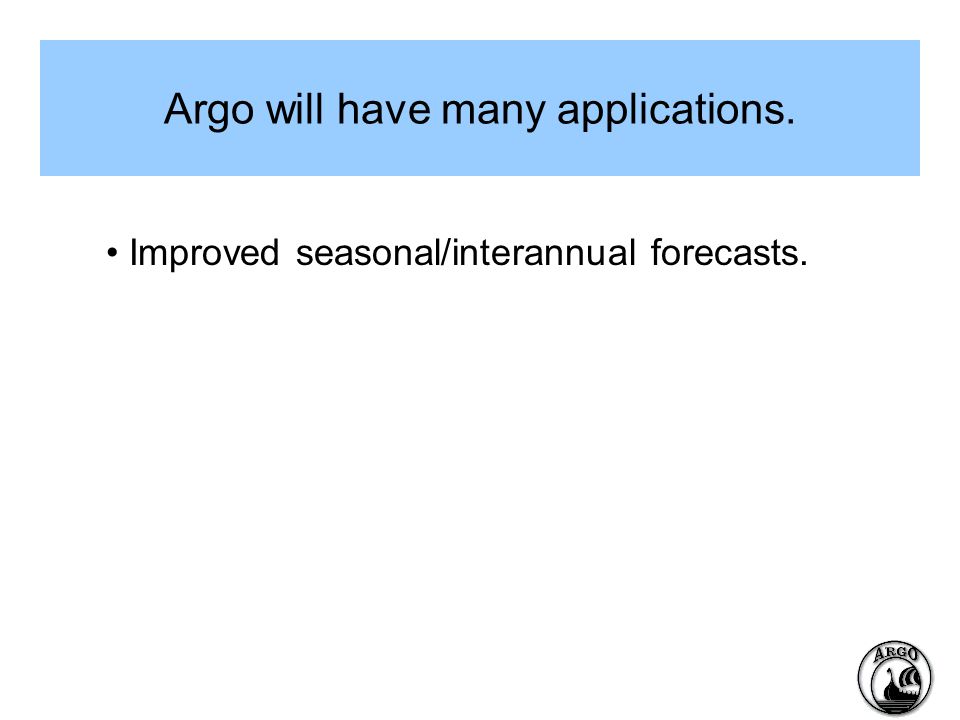 Argo will have many applications.

• Improved seasonal/interannual forecasts.

ARGO